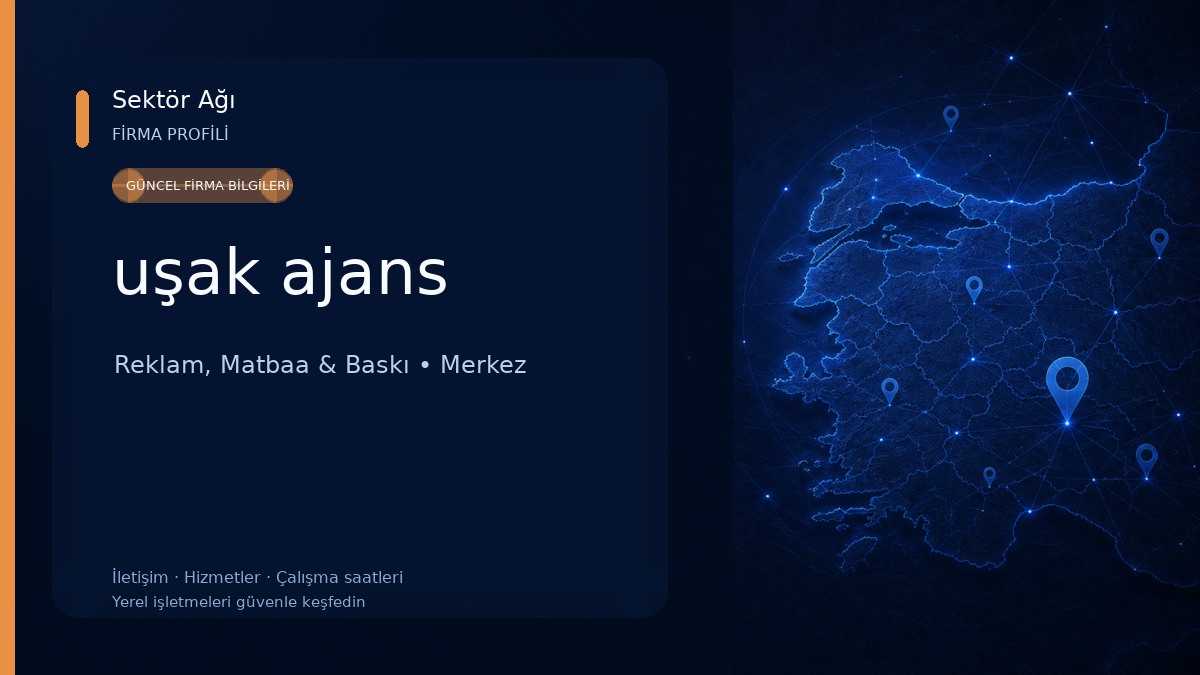 Sektör Ağı
FİRMA PROFİLİ

GÜNCEL FİRMA BİLGİLERİ

uşak ajans

Reklam, Matbaa & Baskı • Merkez

İletişim · Hizmetler · Çalışma saatleri
Yerel işletmeleri güvenle keşfedin